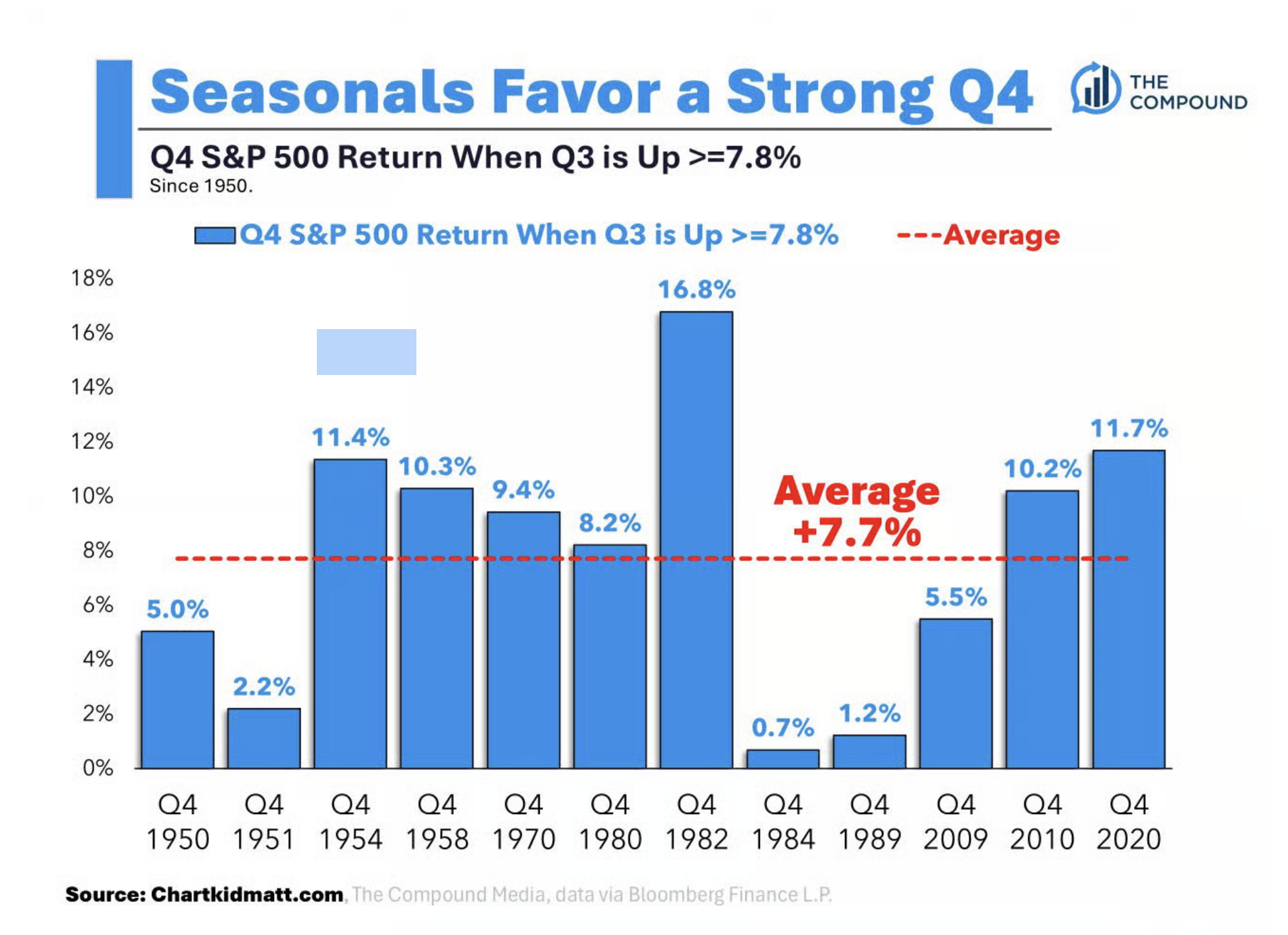 Seasonals Favor a Strong Q4

THE COMPOUND

Q4 S&P 500 Return When Q3 is Up >=7.8%
Since 1950.

Q4 S&P 500 Return When Q3 is Up >=7.8%   ---Average

18%
16%
14%
12%
10%
8%
6%
4%
2%
0%

5.0%
2.2%
11.4%
10.3%
9.4%
8.2%
16.8%
0.7%
1.2%
5.5%
10.2%
11.7%

Average +7.7%

Q4 1950
Q4 1951
Q4 1954
Q4 1958
Q4 1970
Q4 1980
Q4 1982
Q4 1984
Q4 1989
Q4 2009
Q4 2010
Q4 2020

Source: Chartkidmatt.com, The Compound Media, data via Bloomberg Finance L.P.